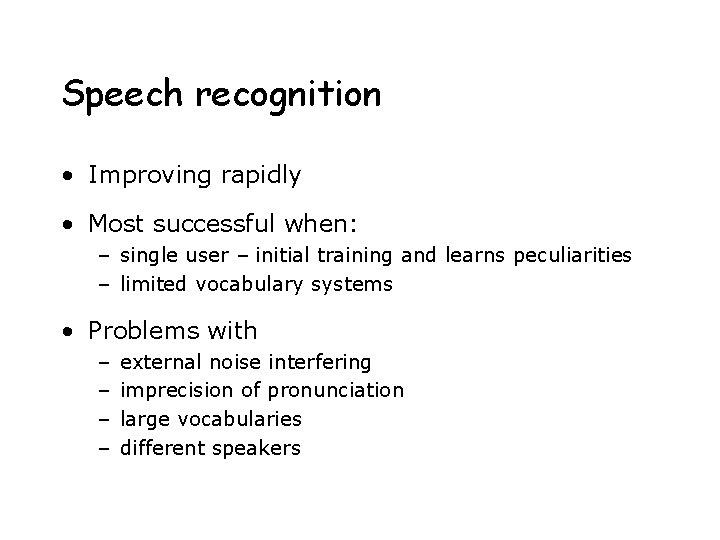 Speech recognition

• Improving rapidly

• Most successful when:
– single user – initial training and learns peculiarities
– limited vocabulary systems

• Problems with
– external noise interfering
– imprecision of pronunciation
– large vocabularies
– different speakers